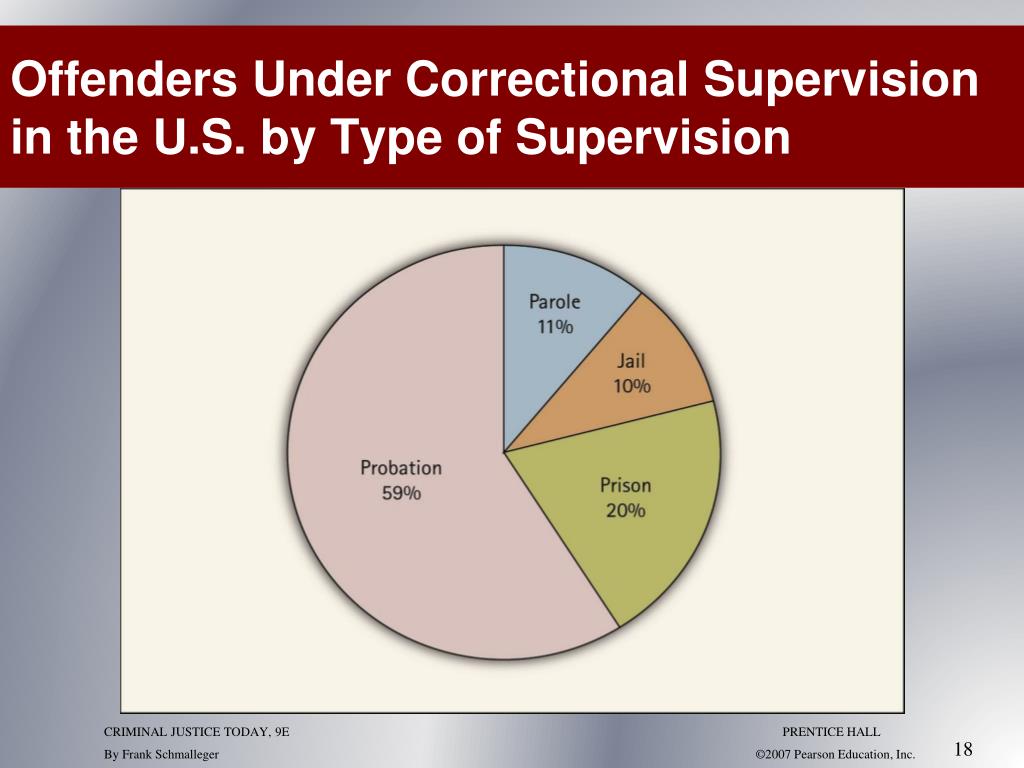 Offenders Under Correctional Supervision in the U.S. by Type of Supervision

Parole
11%

Jail
10%

Prison
20%

Probation
59%

CRIMINAL JUSTICE TODAY, 9E
By Frank Schmalleger

PRENTICE HALL
©2007 Pearson Education, Inc.

18